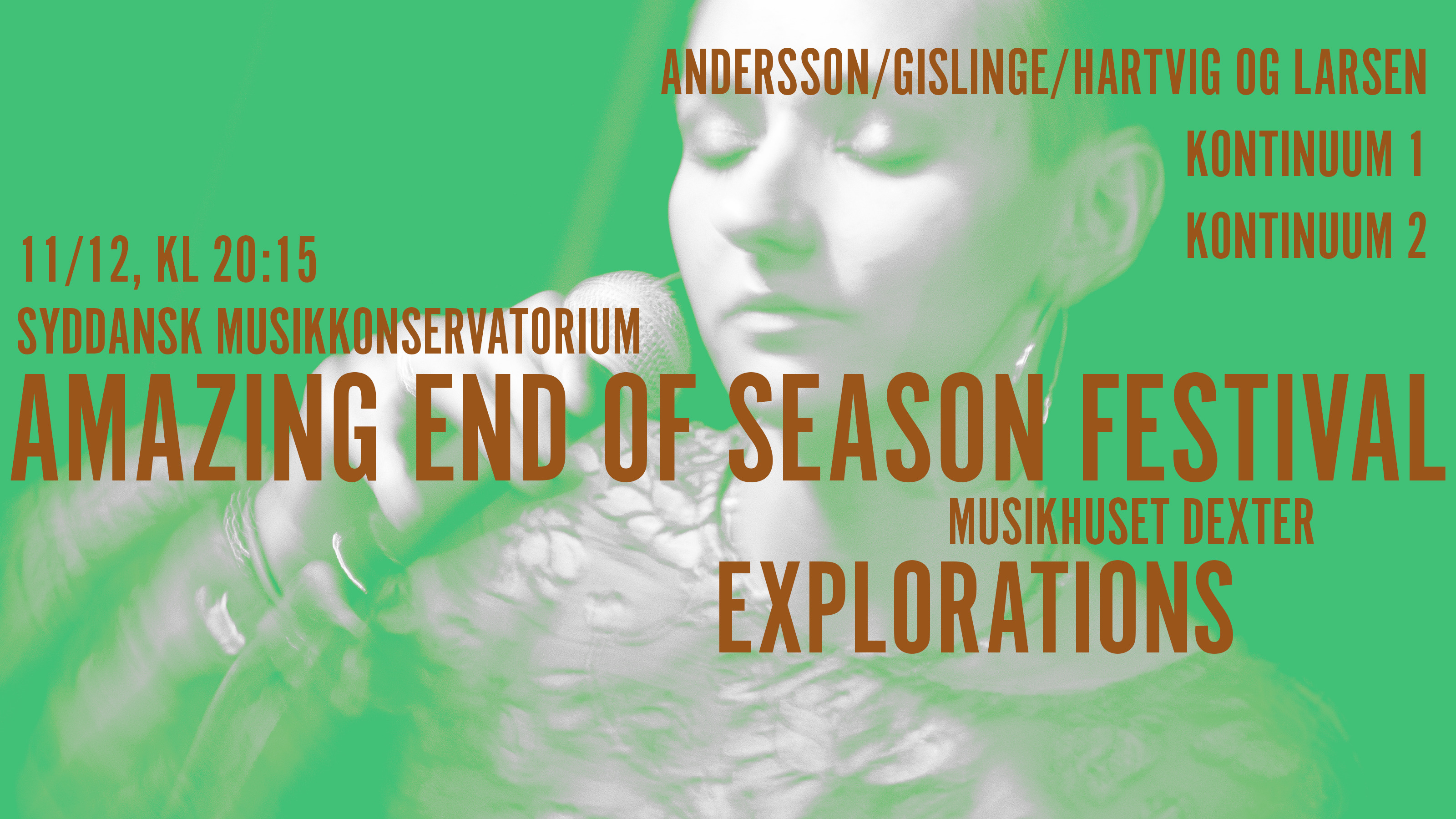 ANDERSSON/GISLINGE/HARTVIG OG LARSEN

KONTINUUM 1

KONTINUUM 2

11/12, KL 20:15

SYDDANSK MUSIKKONSERVATORIUM

AMAZING END OF SEASON FESTIVAL

MUSIKHUSET DEXTER

EXPLORATIONS